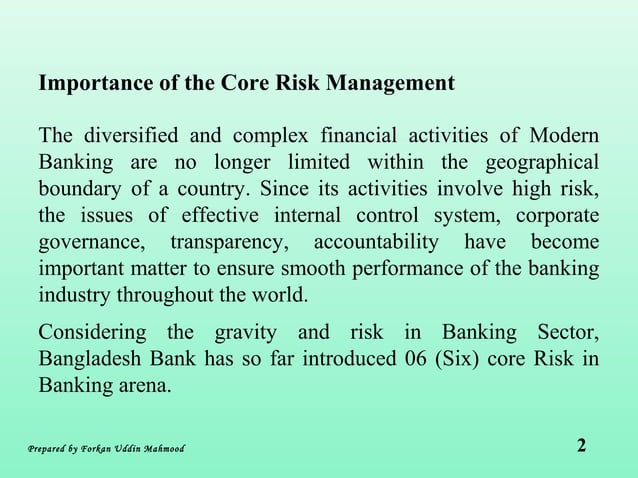 Importance of the Core Risk Management

The diversified and complex financial activities of Modern Banking are no longer limited within the geographical boundary of a country. Since its activities involve high risk, the issues of effective internal control system, corporate governance, transparency, accountability have become important matter to ensure smooth performance of the banking industry throughout the world.

Considering the gravity and risk in Banking Sector, Bangladesh Bank has so far introduced 06 (Six) core Risk in Banking arena.

Prepared by Forkan Uddin Mahmood

2